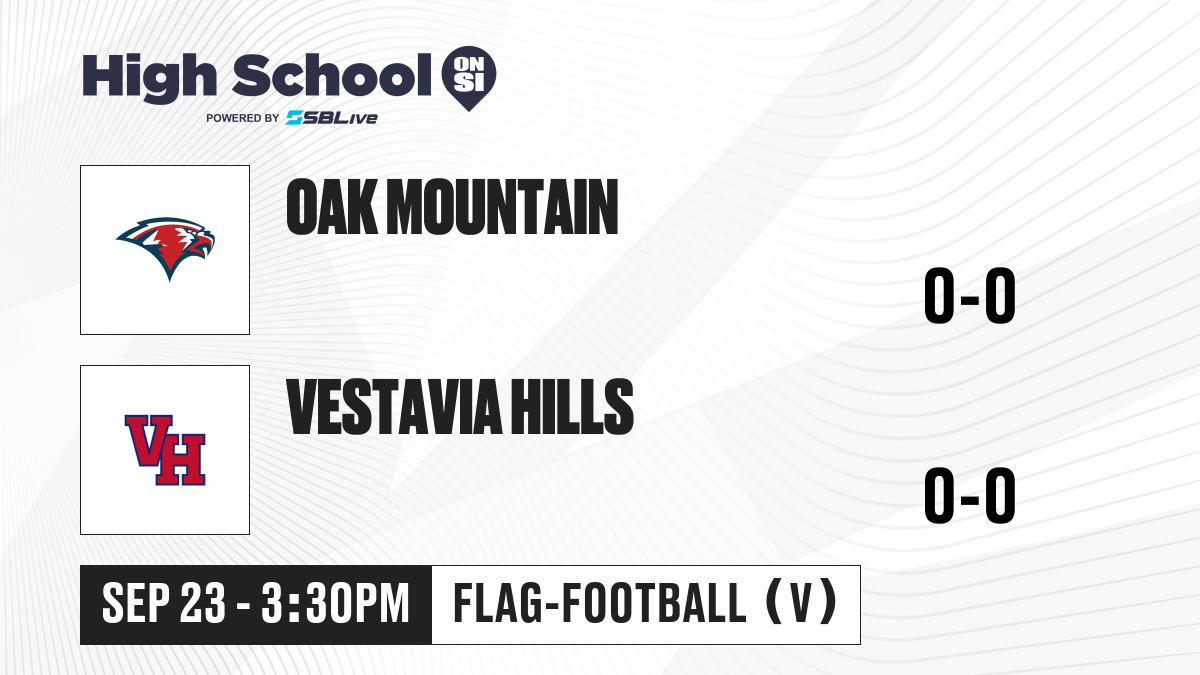 High School ON SI
POWERED BY SBLive

OAK MOUNTAIN

0-0

VH

VESTAVIA HILLS

0-0

SEP 23 - 3:30PM

FLAG-FOOTBALL (V)